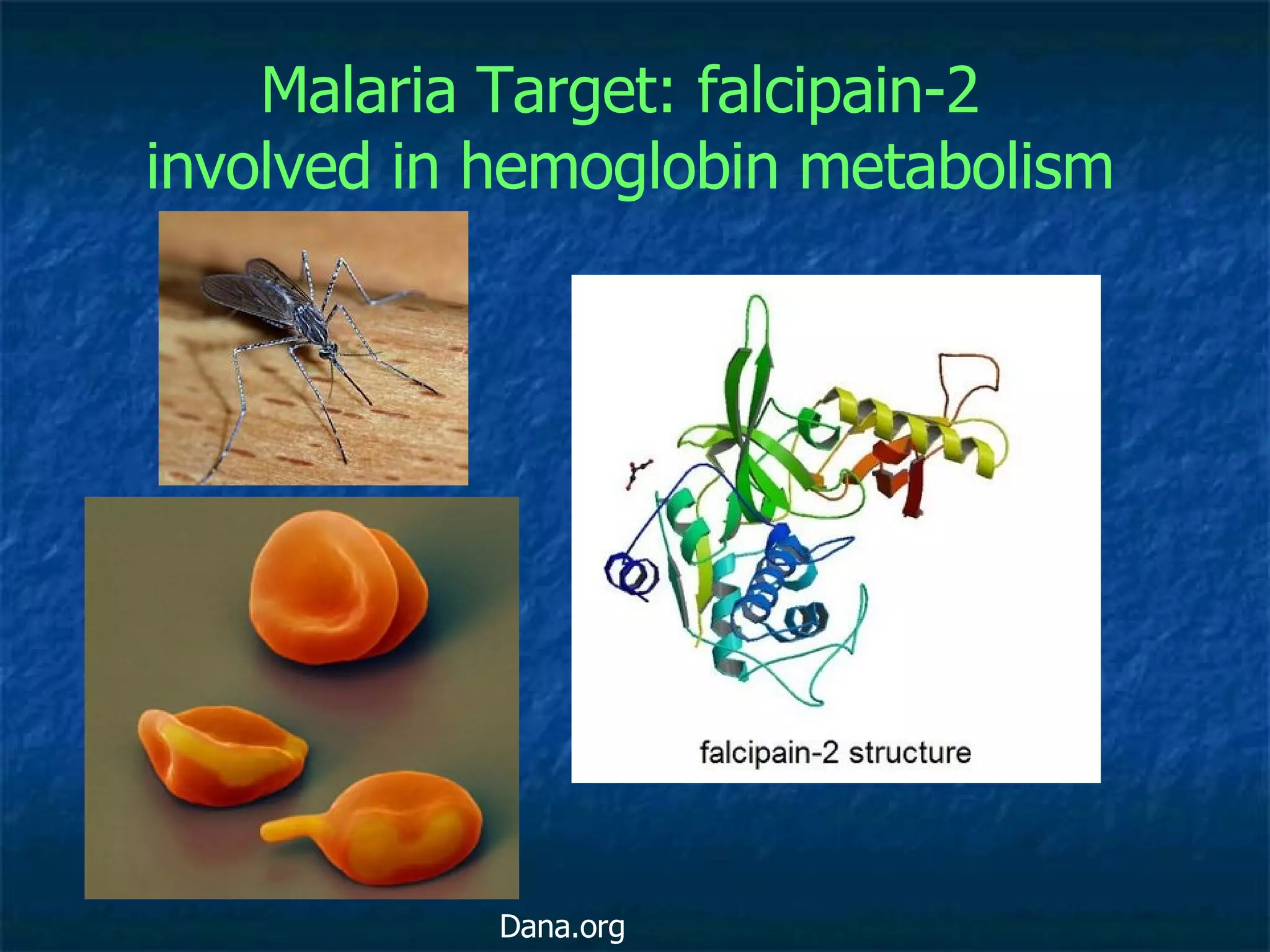 Malaria Target: falcipain-2 involved in hemoglobin metabolism

falcipain-2 structure

Dana.org